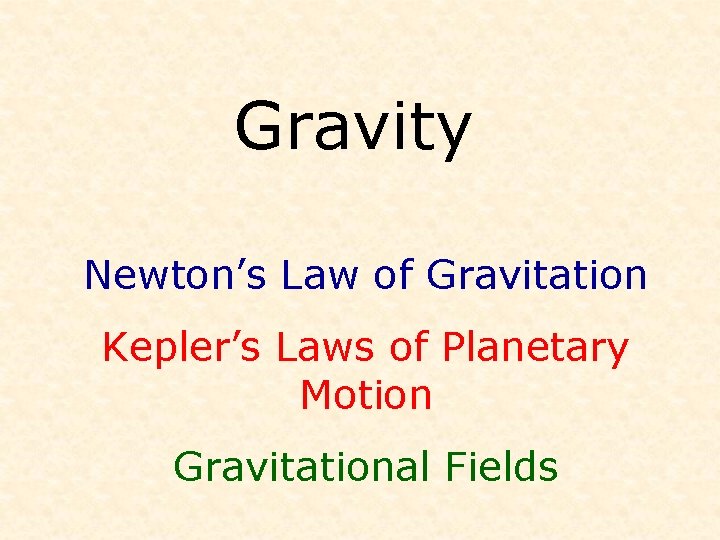 Gravity

Newton’s Law of Gravitation

Kepler’s Laws of Planetary Motion

Gravitational Fields